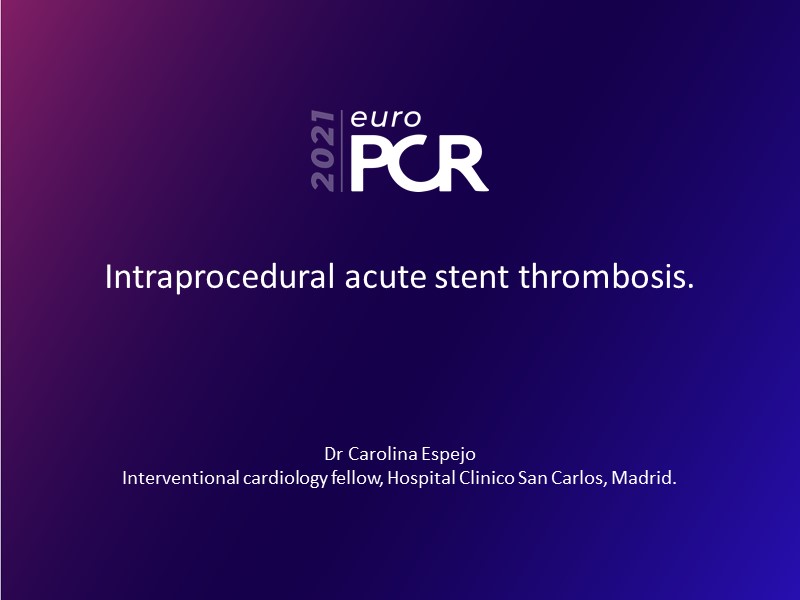 2021 euro PCR

Intraprocedural acute stent thrombosis.

Dr Carolina Espejo
Interventional cardiology fellow, Hospital Clinico San Carlos, Madrid.